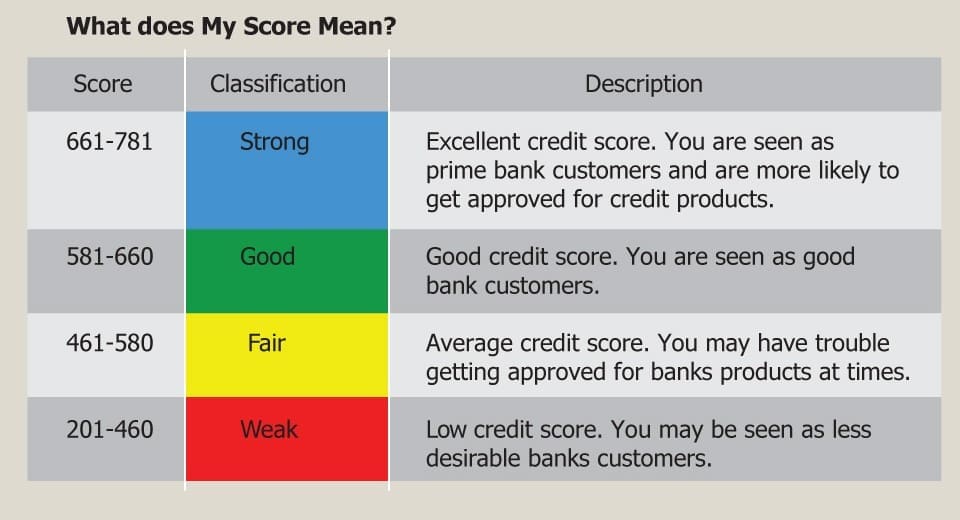 **What does My Score Mean?**

| Score | Classification | Description |
|---|---|---|
| 661-781 | Strong | Excellent credit score. You are seen as prime bank customers and are more likely to get approved for credit products. |
| 581-660 | Good | Good credit score. You are seen as good bank customers. |
| 461-580 | Fair | Average credit score. You may have trouble getting approved for banks products at times. |
| 201-460 | Weak | Low credit score. You may be seen as less desirable banks customers. |